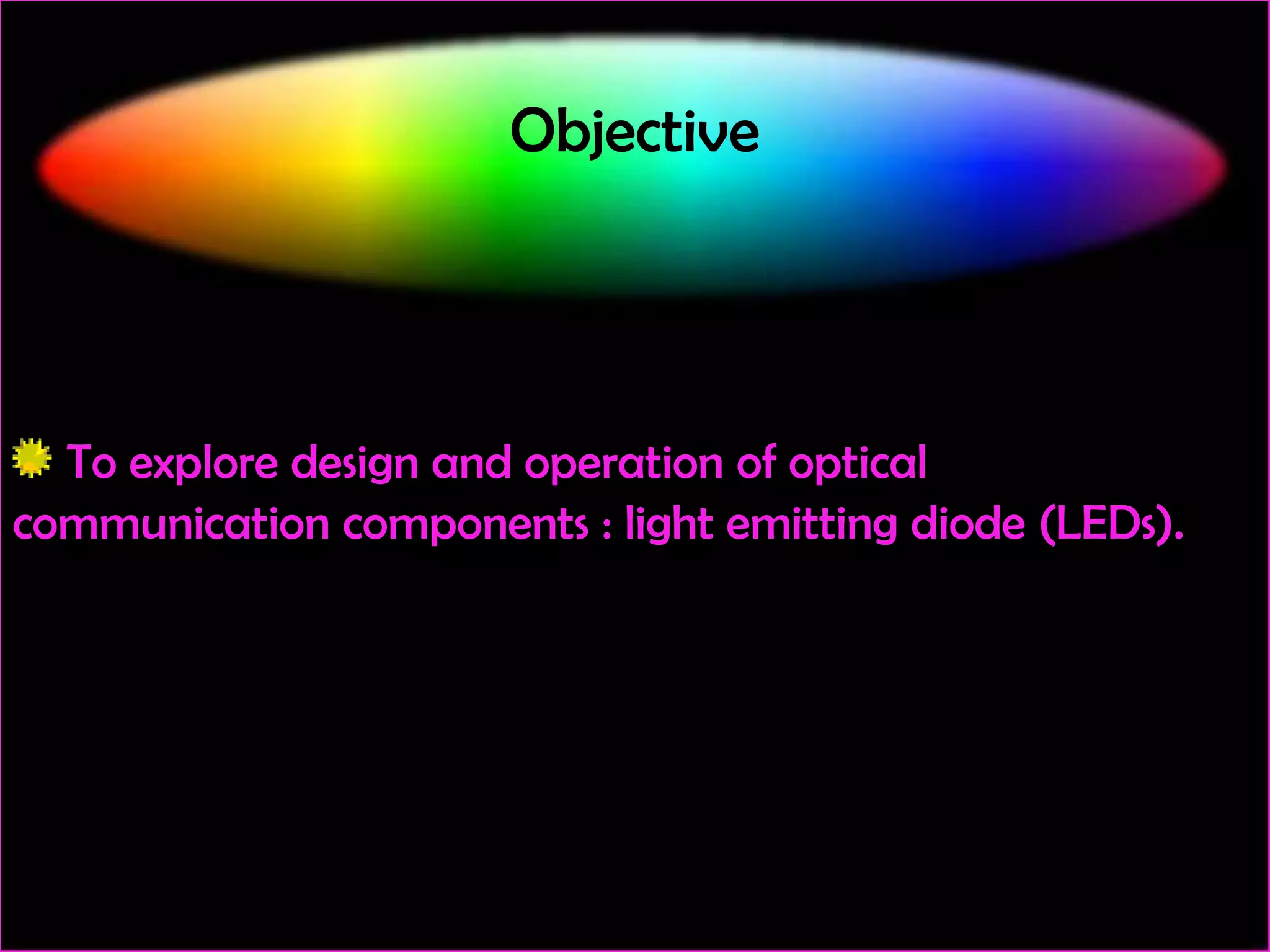 Objective

To explore design and operation of optical communication components : light emitting diode (LEDs).